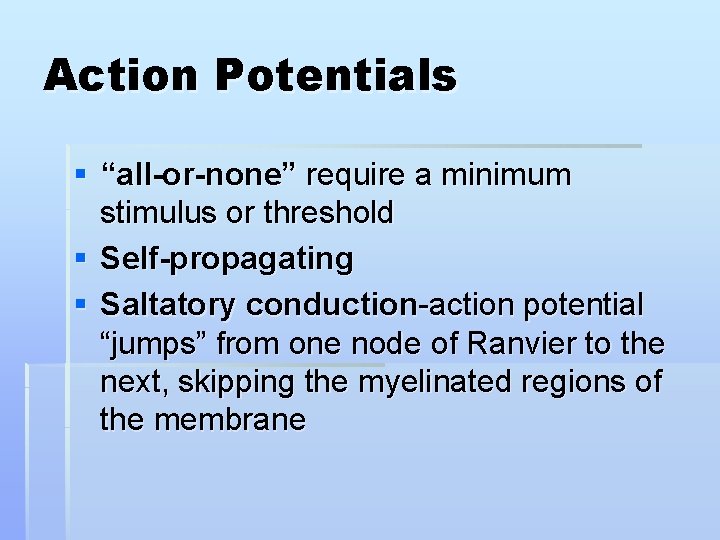 Action Potentials

▪ “all-or-none” require a minimum stimulus or threshold
▪ Self-propagating
▪ Saltatory conduction-action potential “jumps” from one node of Ranvier to the next, skipping the myelinated regions of the membrane